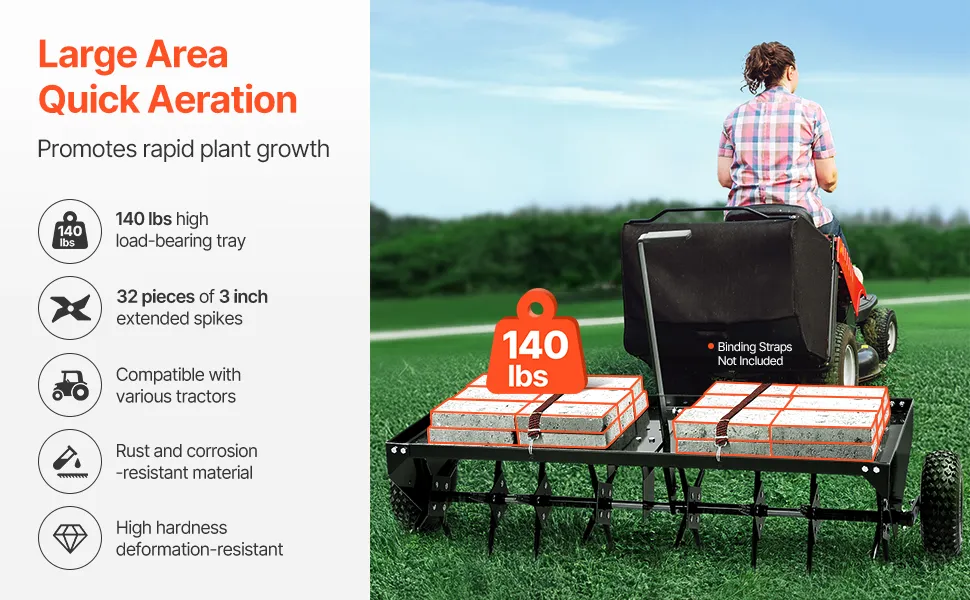 Large Area
Quick Aeration

Promotes rapid plant growth

140 lbs

140 lbs high load-bearing tray

32 pieces of 3 inch extended spikes

Compatible with various tractors

Rust and corrosion -resistant material

High hardness deformation-resistant

140 lbs

Binding Straps Not Included